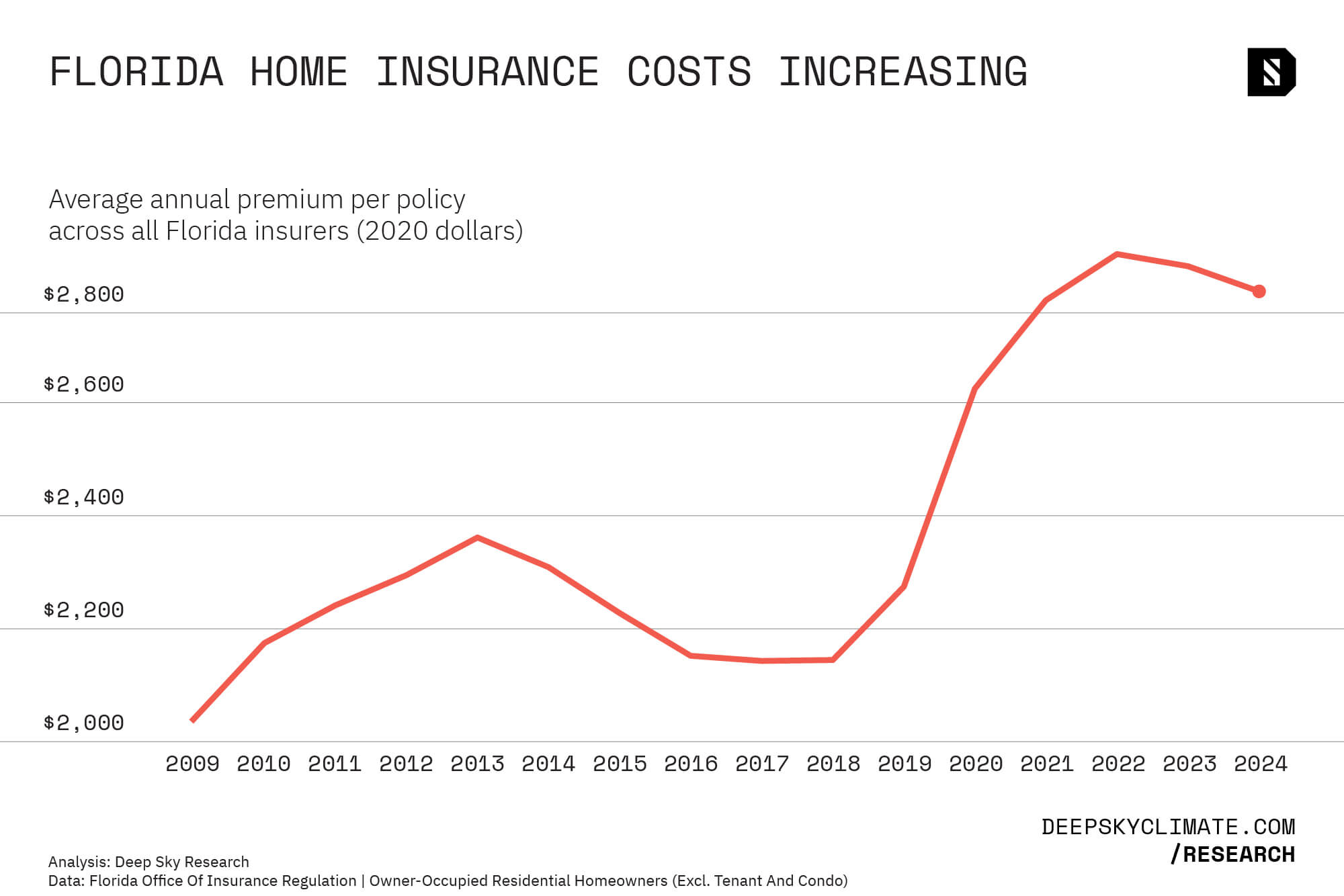 FLORIDA HOME INSURANCE COSTS INCREASING

Average annual premium per policy across all Florida insurers (2020 dollars)

$2,800

$2,600

$2,400

$2,200

$2,000

2009 2010 2011 2012 2013 2014 2015 2016 2017 2018 2019 2020 2021 2022 2023 2024

DEEPSKYCLIMATE.COM
/RESEARCH

Analysis: Deep Sky Research
Data: Florida Office Of Insurance Regulation | Owner-Occupied Residential Homeowners (Excl. Tenant And Condo)